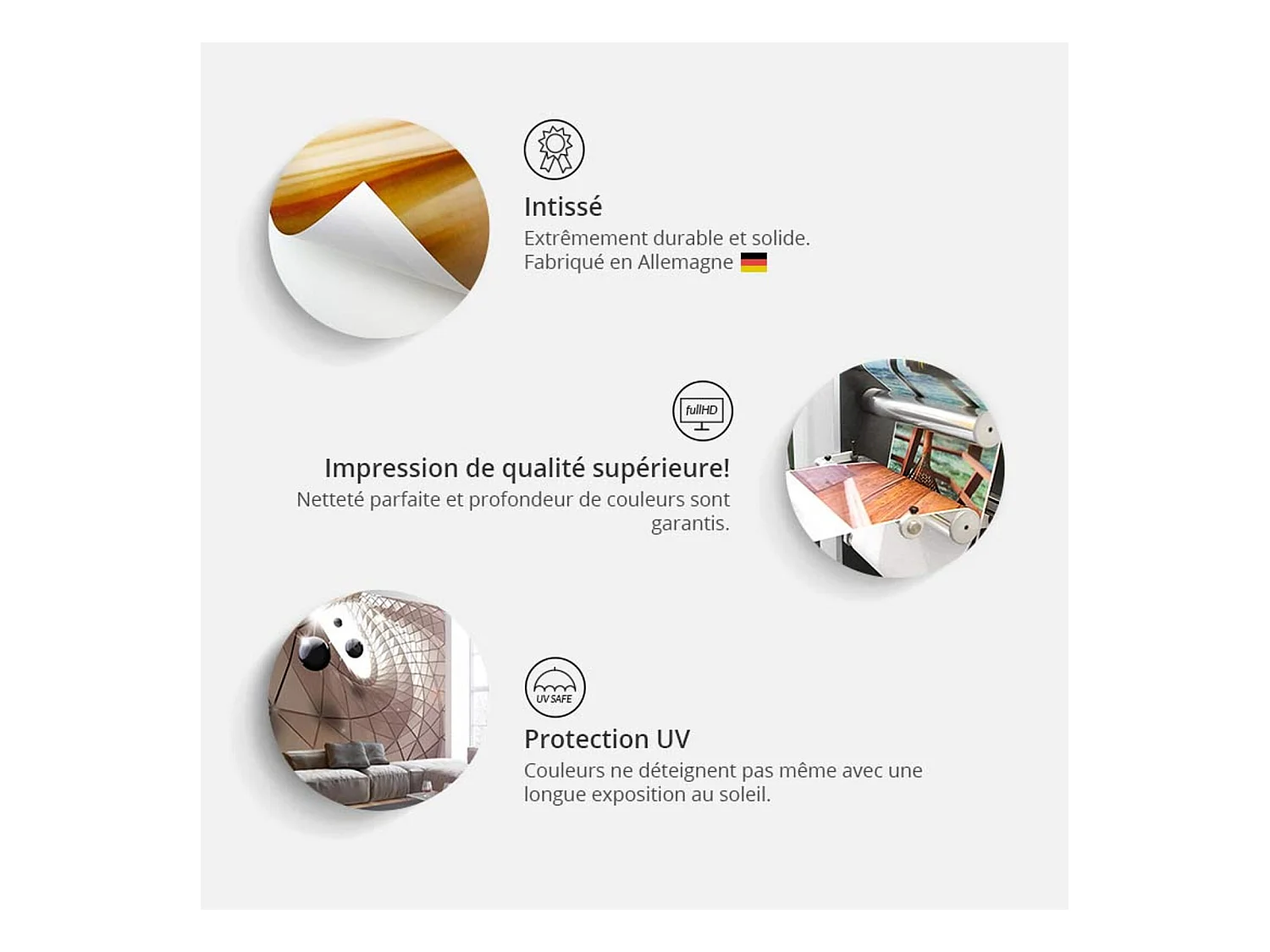 Intissé
Extrêmement durable et solide.
Fabriqué en Allemagne

fullHD

Impression de qualité supérieure!
Netteté parfaite et profondeur de couleurs sont garantis.

UV SAFE

Protection UV
Couleurs ne déteignent pas même avec une longue exposition au soleil.